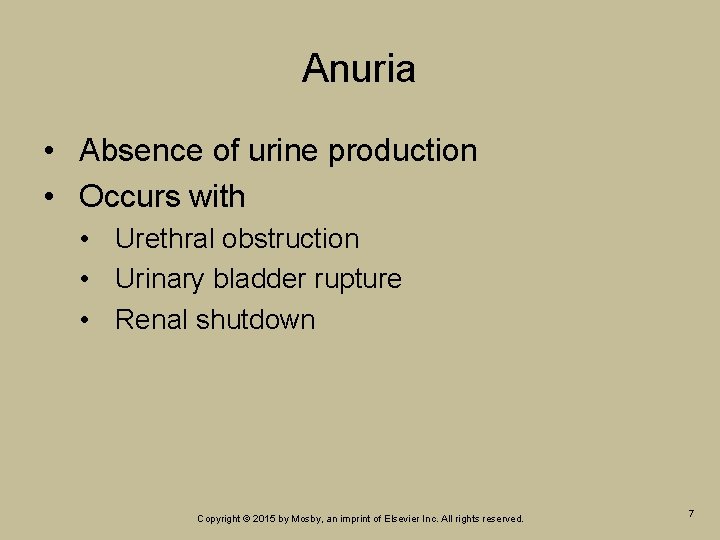 Anuria

• Absence of urine production
• Occurs with
  • Urethral obstruction
  • Urinary bladder rupture
  • Renal shutdown

Copyright © 2015 by Mosby, an imprint of Elsevier Inc. All rights reserved.

7